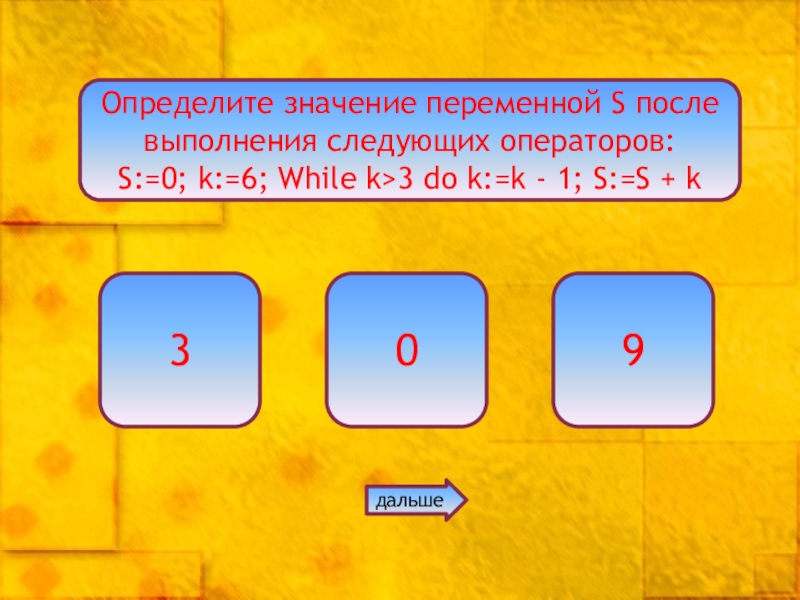 Определите значение переменной S после выполнения следующих операторов:
S:=0; k:=6; While k>3 do k:=k - 1; S:=S + k

3

0

9

дальше